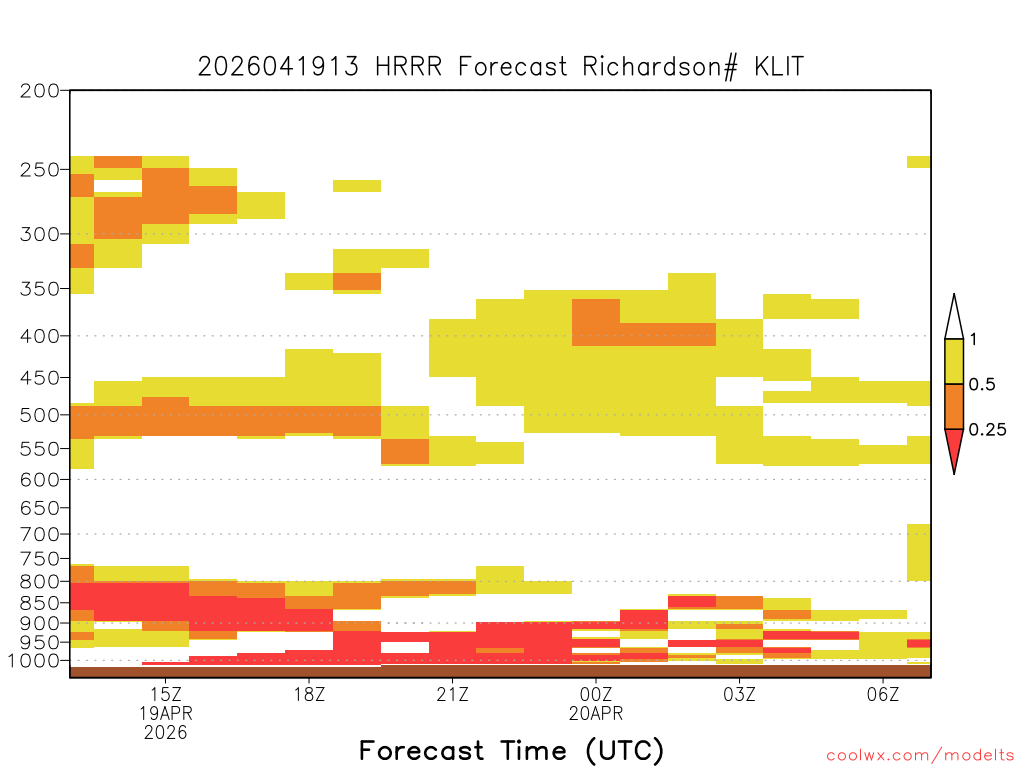 2026041913 HRRR Forecast Richardson# KLIT

200
250
300
350
400
450
500
550
600
650
700
750
800
850
900
950
1000

1
0.5
0.25

15Z
19APR
2026
18Z
21Z
00Z
20APR
03Z
06Z

Forecast Time (UTC)

coolwx.com/modelts